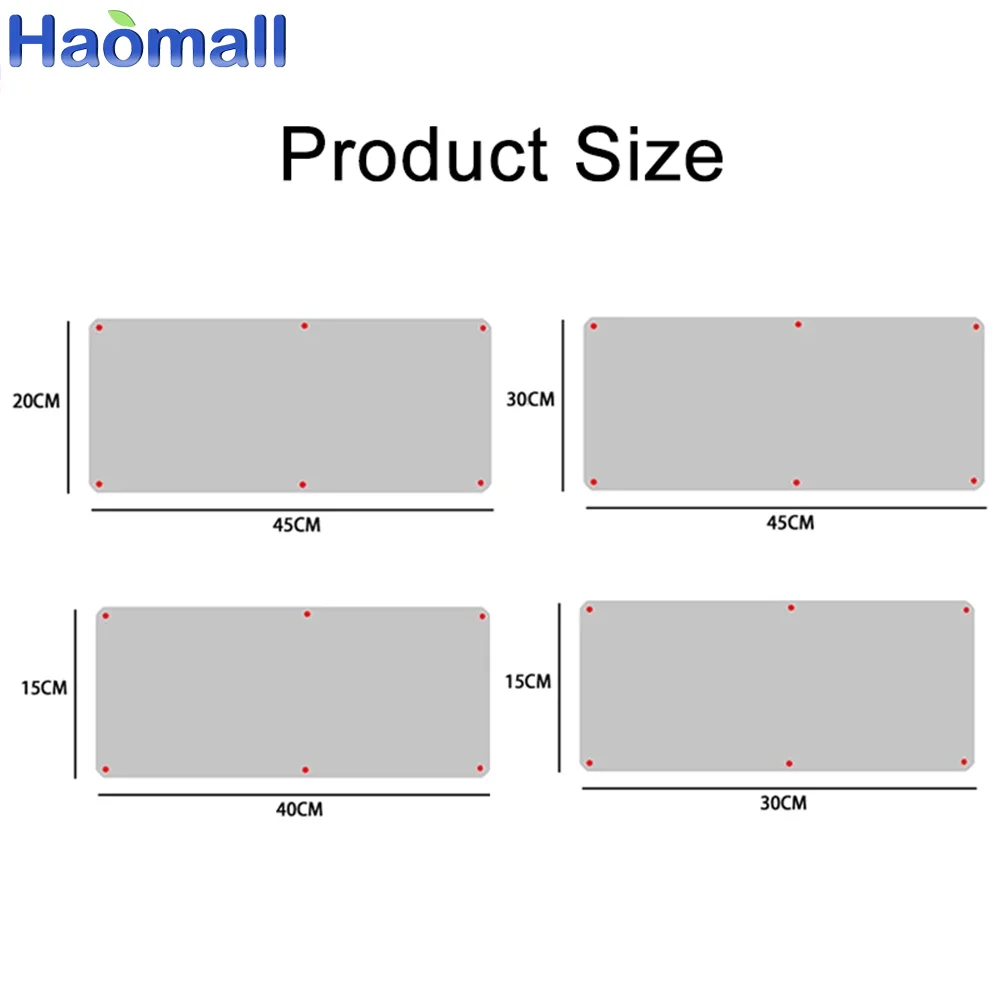 Haomall

Product Size

20CM

45CM

30CM

45CM

15CM

40CM

15CM

30CM